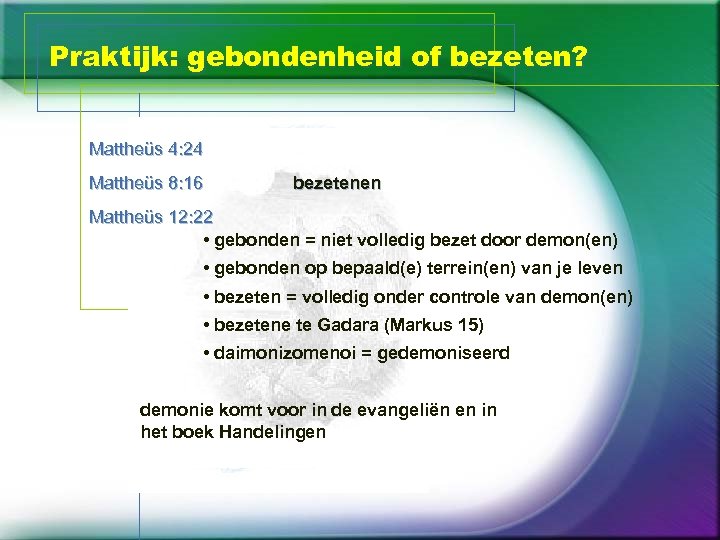 Praktijk: gebondenheid of bezeten?

Mattheüs 4:24

Mattheüs 8:16 bezetenen

Mattheüs 12:22

• gebonden = niet volledig bezet door demon(en)
• gebonden op bepaald(e) terrein(en) van je leven
• bezeten = volledig onder controle van demon(en)
• bezetene te Gadara (Markus 15)
• daimonizomenoi = gedemoniseerd

demonie komt voor in de evangeliën en in het boek Handelingen